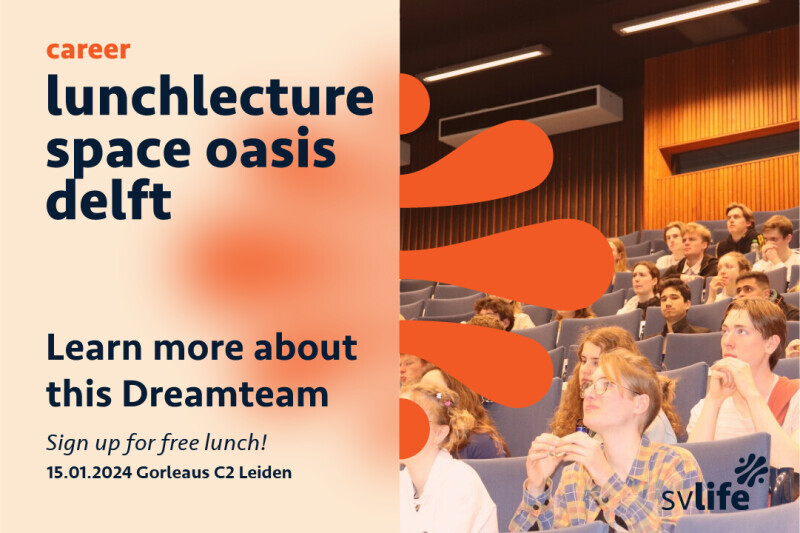 career
lunchlecture space oasis delft

Learn more about this Dreamteam

Sign up for free lunch!
15.01.2024 Gorleaus C2 Leiden

svlife